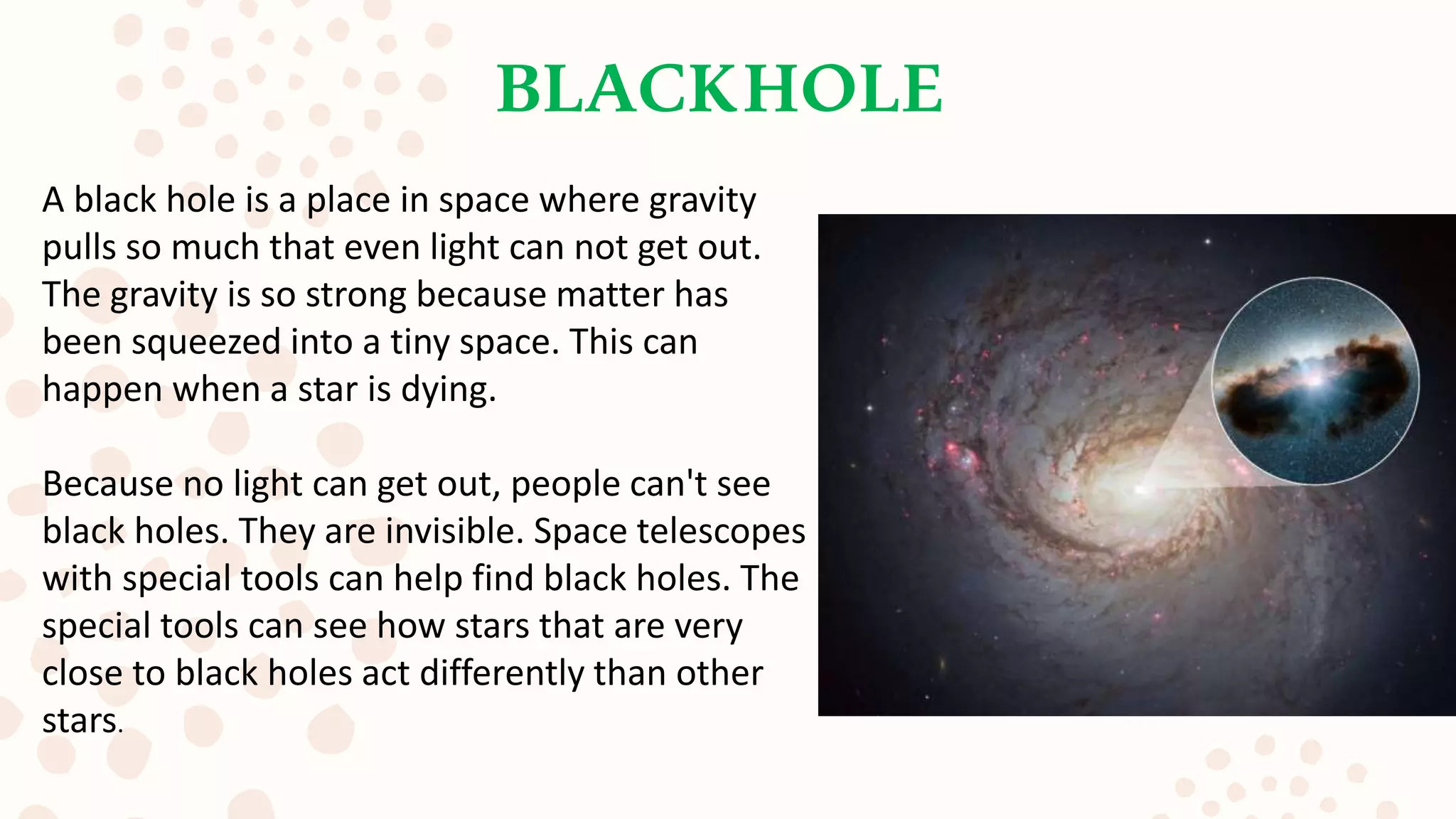 BLACKHOLE

A black hole is a place in space where gravity pulls so much that even light can not get out. The gravity is so strong because matter has been squeezed into a tiny space. This can happen when a star is dying.

Because no light can get out, people can't see black holes. They are invisible. Space telescopes with special tools can help find black holes. The special tools can see how stars that are very close to black holes act differently than other stars.